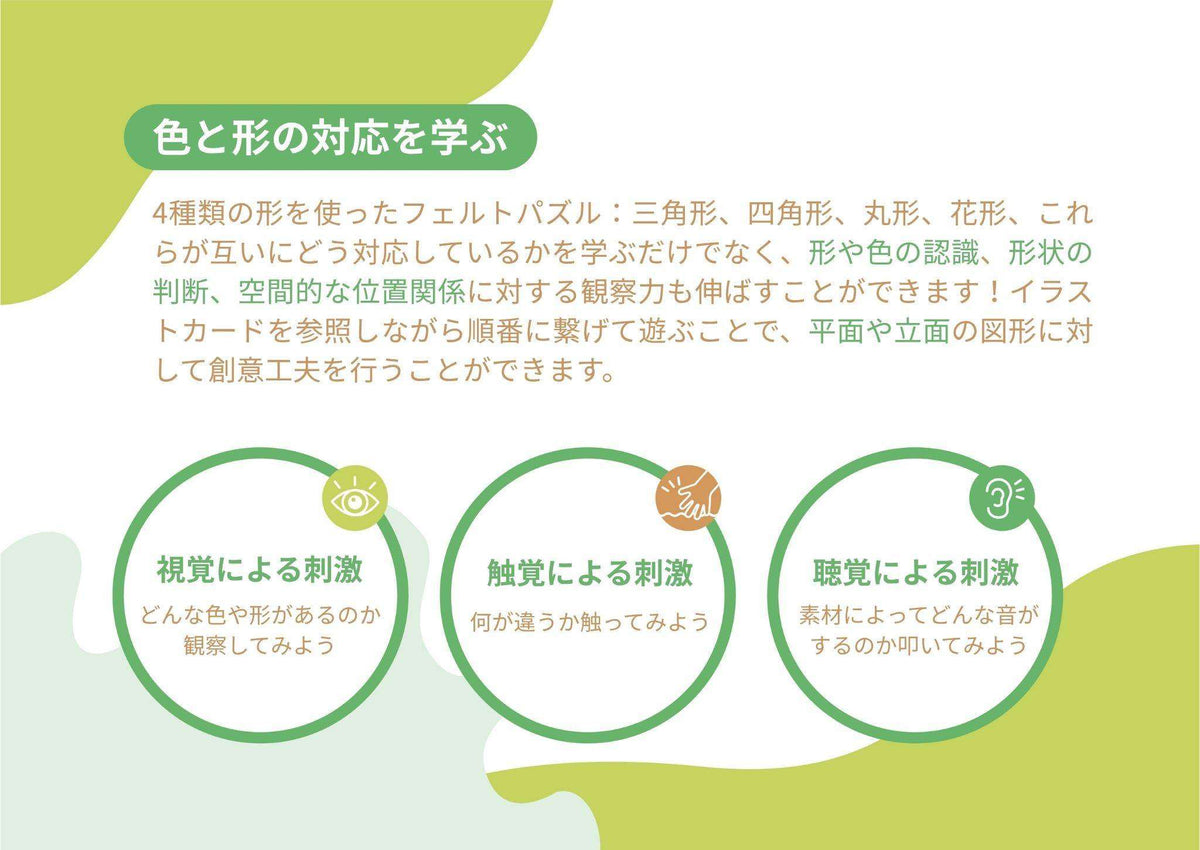 色と形の対応を学ぶ

4種類の形を使ったフェルトパズル：三角形、四角形、丸形、花形、これらが互いにどう対応しているかを学ぶだけでなく、形や色の認識、形状の判断、空間的な位置関係に対する観察力も伸ばすことができます！イラストカードを参照しながら順番に繋げて遊ぶことで、平面や立面の図形に対して創意工夫を行うことができます。

視覚による刺激
どんな色や形があるのか観察してみよう

触覚による刺激
何が違うか触ってみよう

聴覚による刺激
素材によってどんな音がするのか叩いてみよう